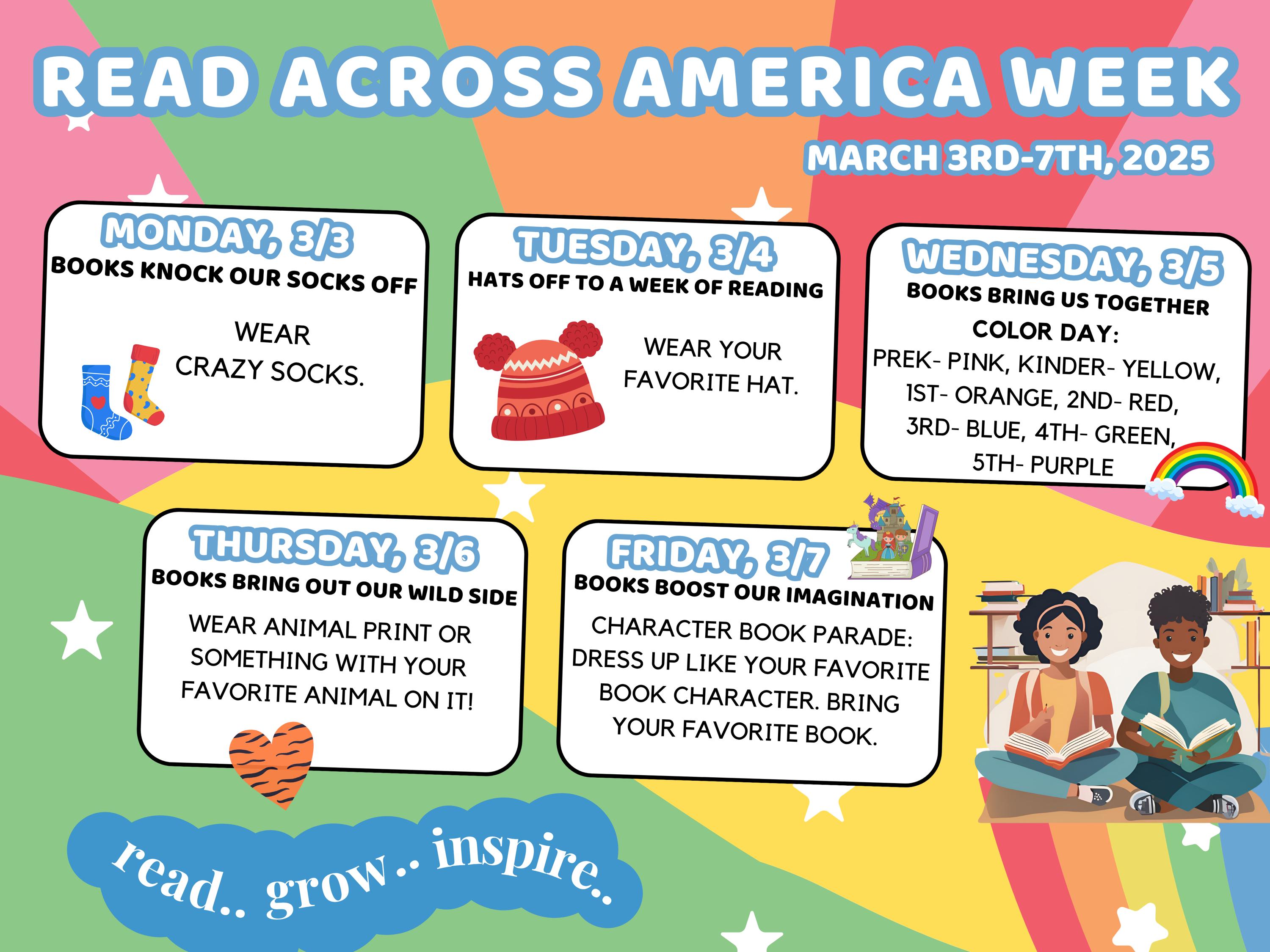 READ ACROSS AMERICA WEEK

MARCH 3RD-7TH, 2025

MONDAY, 3/3
BOOKS KNOCK OUR SOCKS OFF

WEAR CRAZY SOCKS.

TUESDAY, 3/4
HATS OFF TO A WEEK OF READING

WEAR YOUR FAVORITE HAT.

WEDNESDAY, 3/5
BOOKS BRING US TOGETHER
COLOR DAY:
PREK- PINK, KINDER- YELLOW, 1ST- ORANGE, 2ND- RED, 3RD- BLUE, 4TH- GREEN, 5TH- PURPLE

THURSDAY, 3/6
BOOKS BRING OUT OUR WILD SIDE

WEAR ANIMAL PRINT OR SOMETHING WITH YOUR FAVORITE ANIMAL ON IT!

FRIDAY, 3/7
BOOKS BOOST OUR IMAGINATION

CHARACTER BOOK PARADE: DRESS UP LIKE YOUR FAVORITE BOOK CHARACTER. BRING YOUR FAVORITE BOOK.

read.. grow.. inspire..